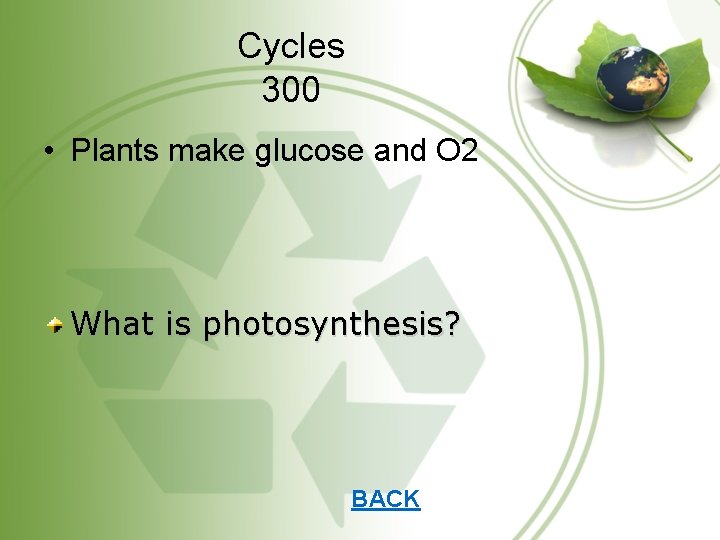 Cycles
300

• Plants make glucose and O2

What is photosynthesis?

BACK